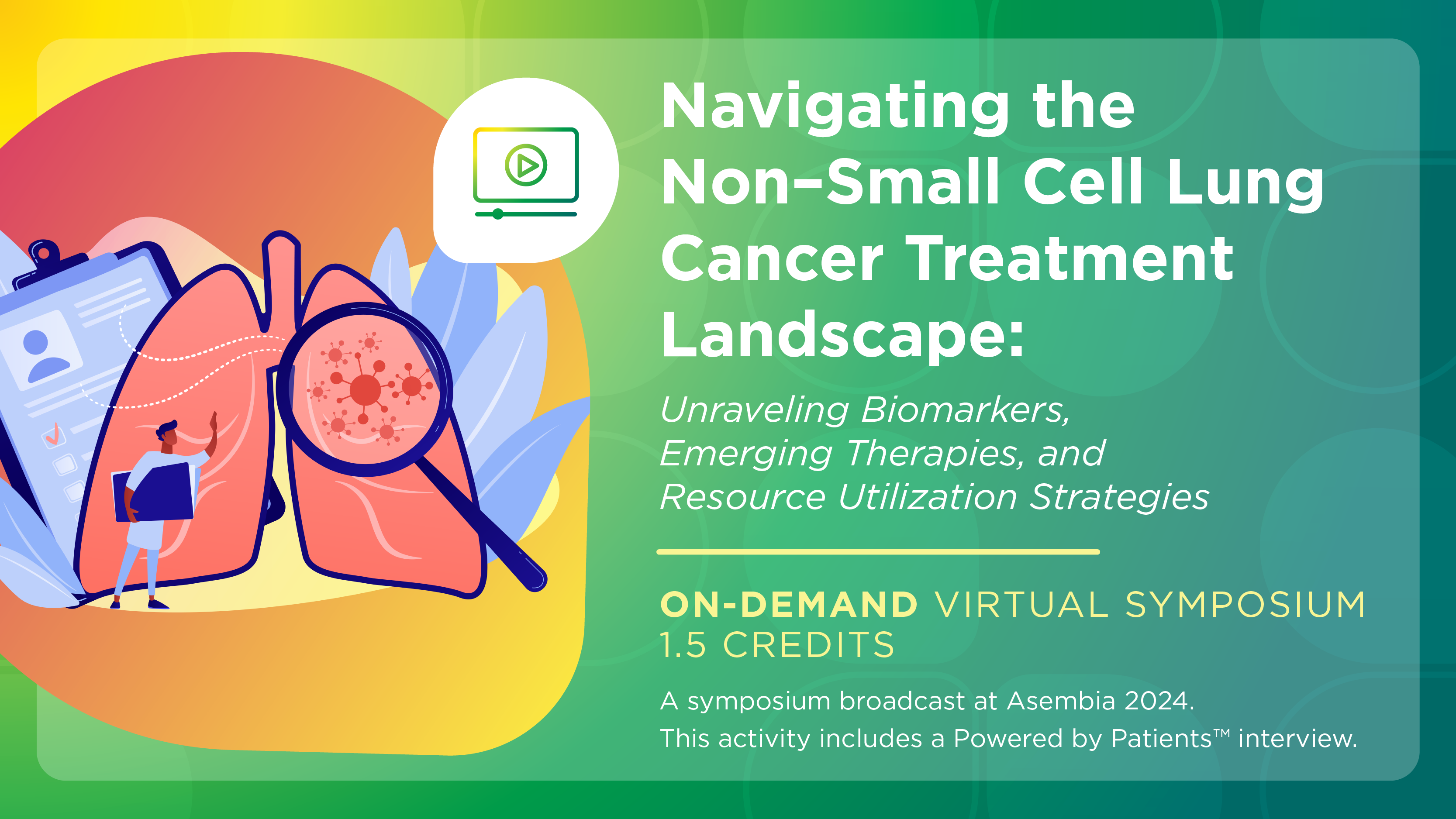 Navigating the Non–Small Cell Lung Cancer Treatment Landscape:

Unraveling Biomarkers, Emerging Therapies, and Resource Utilization Strategies

ON-DEMAND VIRTUAL SYMPOSIUM
1.5 CREDITS

A symposium broadcast at Asembia 2024.
This activity includes a Powered by Patients™ interview.